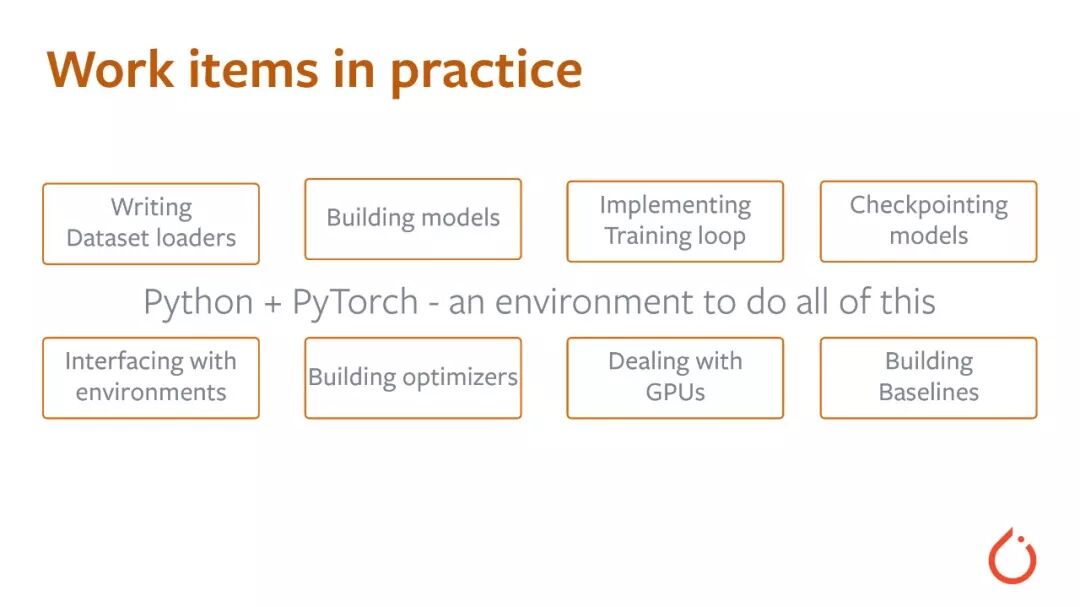 Work items in practice

Writing Dataset loaders

Building models

Implementing Training loop

Checkpointing models

Python + PyTorch - an environment to do all of this

Interfacing with environments

Building optimizers

Dealing with GPUs

Building Baselines